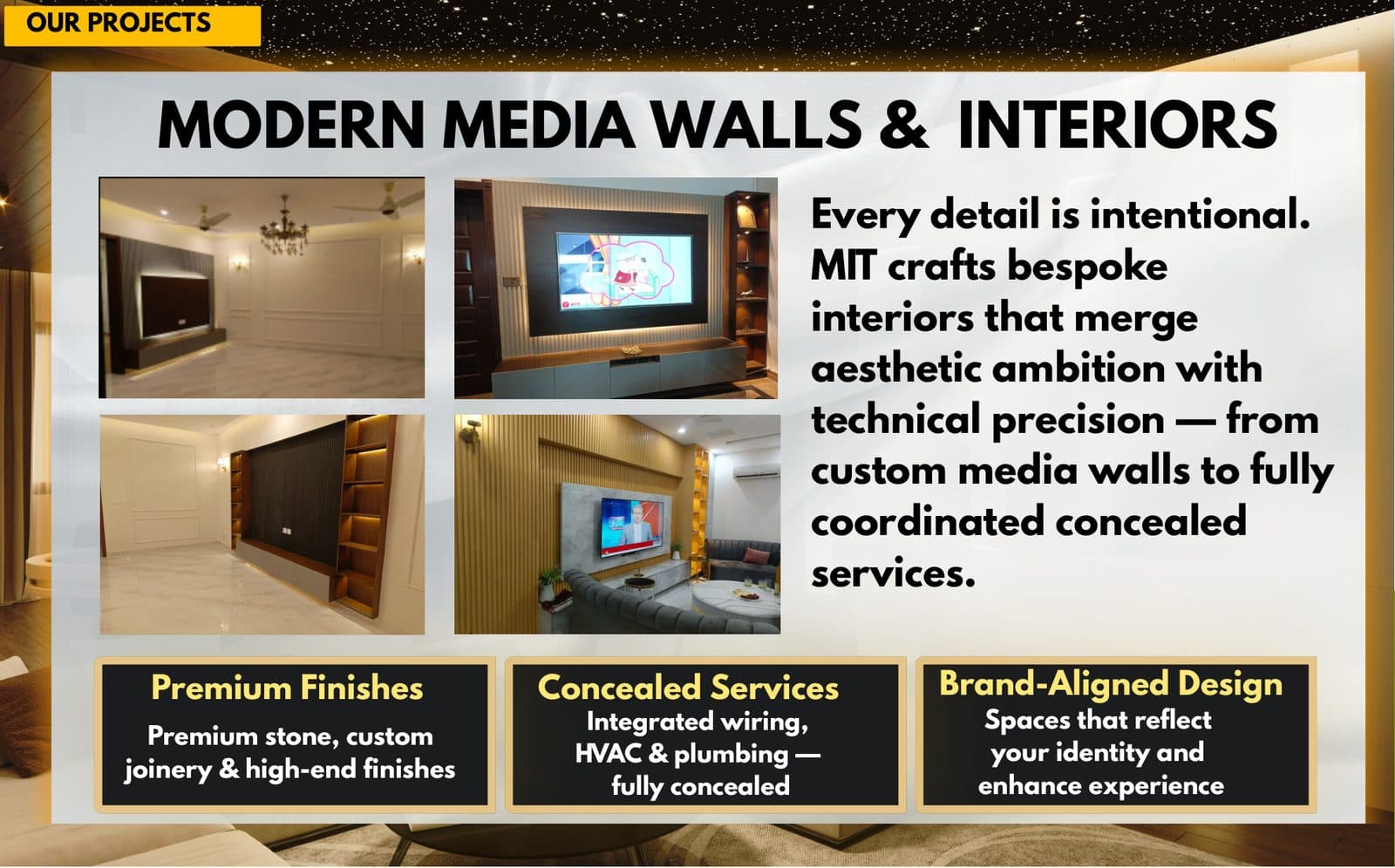 OUR PROJECTS

MODERN MEDIA WALLS & INTERIORS

Every detail is intentional. MIT crafts bespoke interiors that merge aesthetic ambition with technical precision — from custom media walls to fully coordinated concealed services.

Premium Finishes
Premium stone, custom joinery & high-end finishes

Concealed Services
Integrated wiring, HVAC & plumbing — fully concealed

Brand-Aligned Design
Spaces that reflect your identity and enhance experience